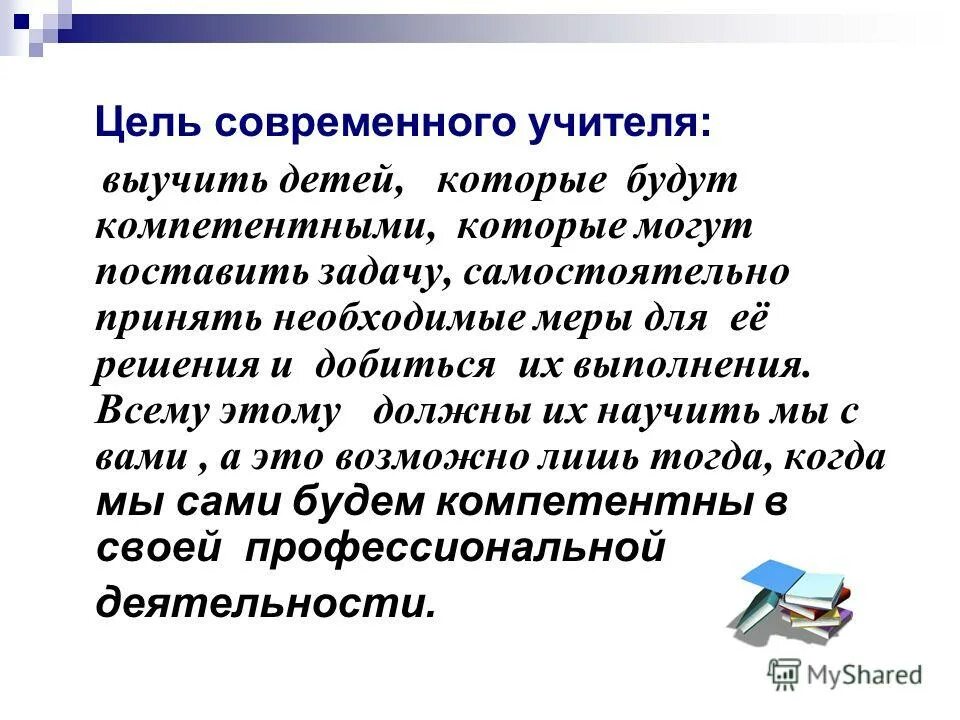 Цель современного учителя:

выучить детей, которые будут компетентными, которые могут поставить задачу, самостоятельно принять необходимые меры для её решения и добиться их выполнения. Всему этому должны их научить мы с вами , а это возможно лишь тогда, когда мы сами будем компетентны в своей профессиональной деятельности.

MyShared